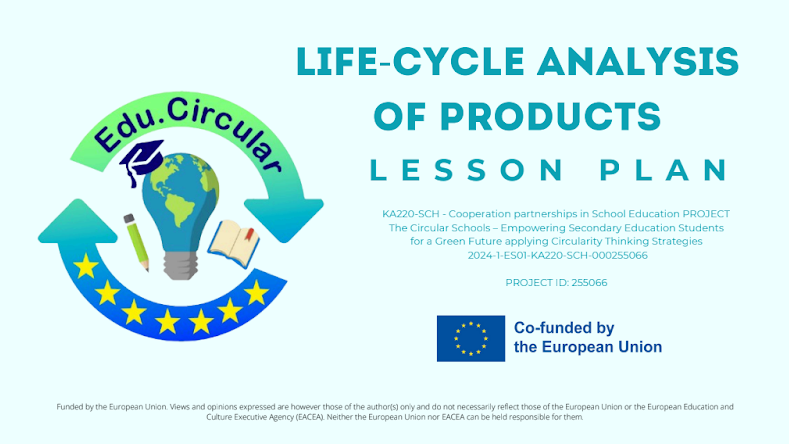 Edu.Circular

LIFE-CYCLE ANALYSIS OF PRODUCTS

LESSON PLAN

KA220-SCH - Cooperation partnerships in School Education PROJECT
The Circular Schools – Empowering Secondary Education Students for a Green Future applying Circularity Thinking Strategies
2024-1-ES01-KA220-SCH-000255066

PROJECT ID: 255066

Co-funded by the European Union

Funded by the European Union. Views and opinions expressed are however those of the author(s) only and do not necessarily reflect those of the European Union or the European Education and Culture Executive Agency (EACEA). Neither the European Union nor EACEA can be held responsible for them.